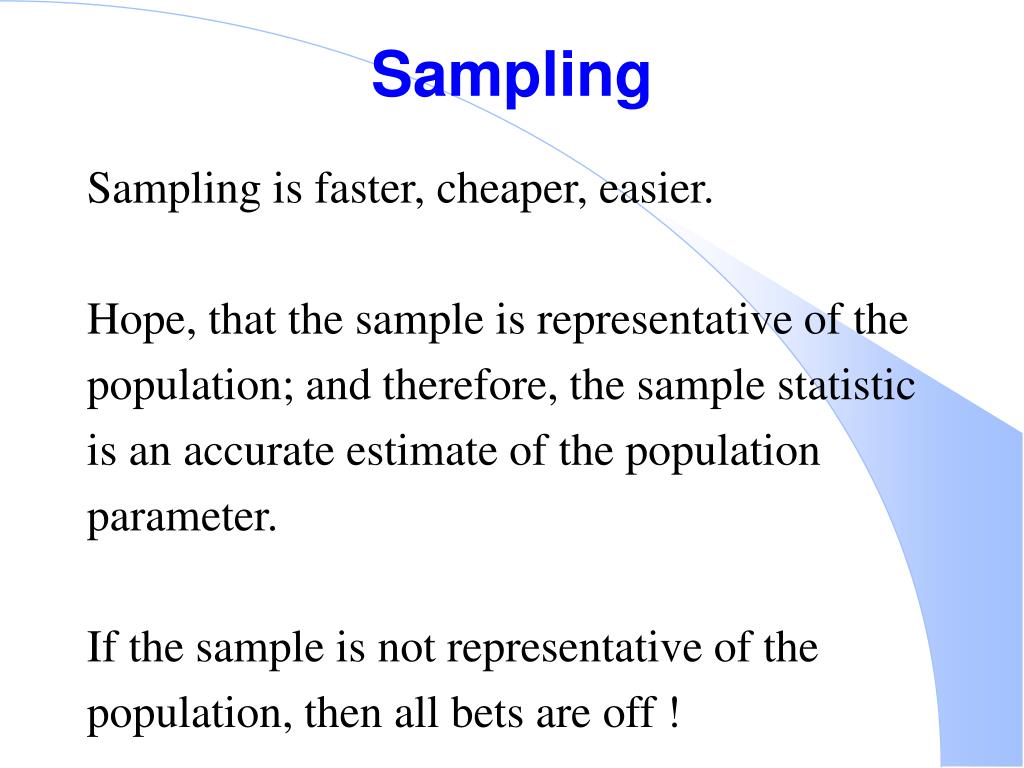 Sampling

Sampling is faster, cheaper, easier.

Hope, that the sample is representative of the population; and therefore, the sample statistic is an accurate estimate of the population parameter.

If the sample is not representative of the population, then all bets are off !